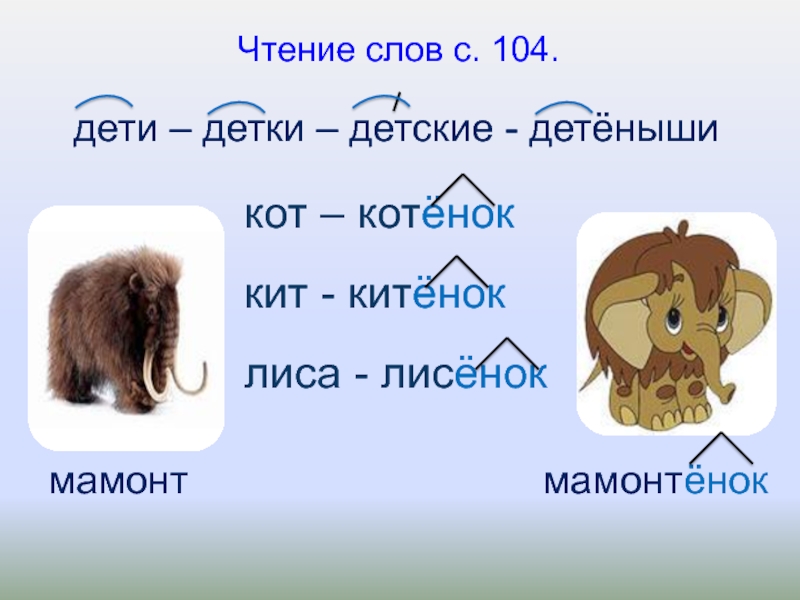 Чтение слов с. 104.

дети – детки – детские - детёныши

кот – котёнок

кит - китёнок

лиса - лисёнок

мамонт

мамонтёнок